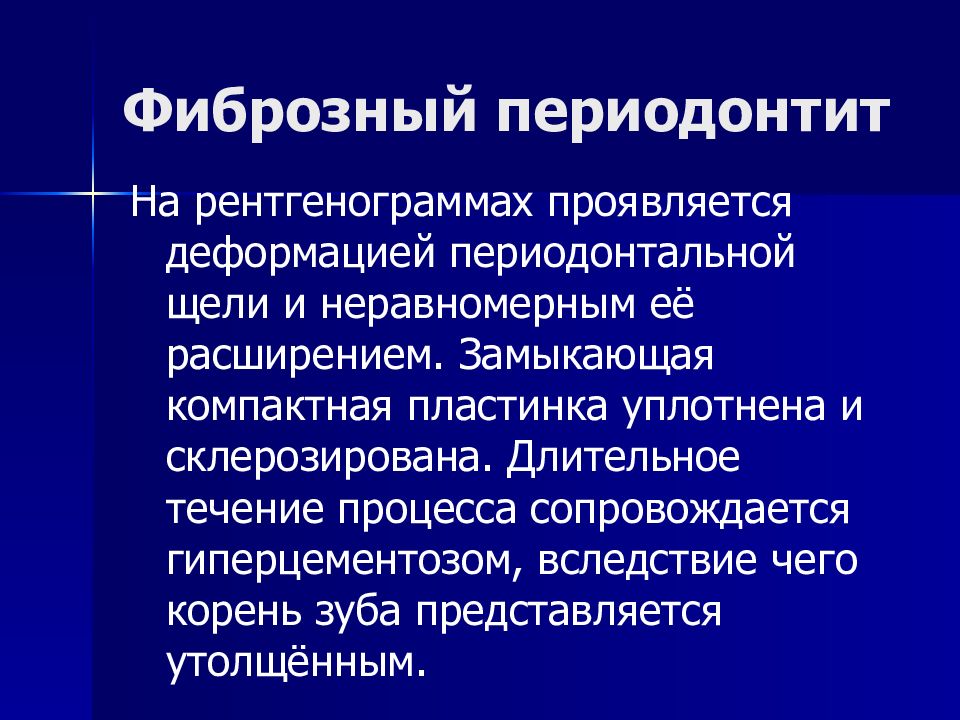 Фиброзный периодонтит

На рентгенограммах проявляется деформацией периодонтальной щели и неравномерным её расширением. Замыкающая компактная пластинка уплотнена и склерозирована. Длительное течение процесса сопровождается гиперцементозом, вследствие чего корень зуба представляется утолщённым.